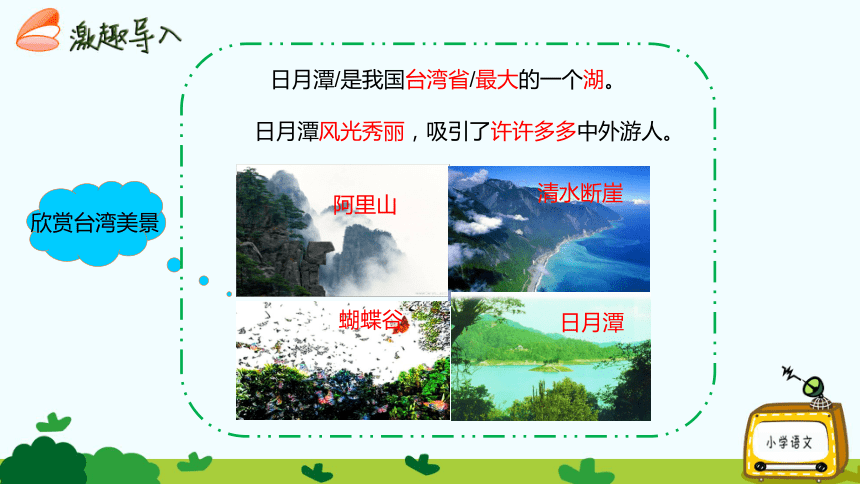 激趣导入

日月潭/是我国台湾省/最大的一个湖。

日月潭风光秀丽，吸引了许许多多中外游人。

欣赏台湾美景

阿里山

清水断崖

蝴蝶谷

日月潭

小学语文